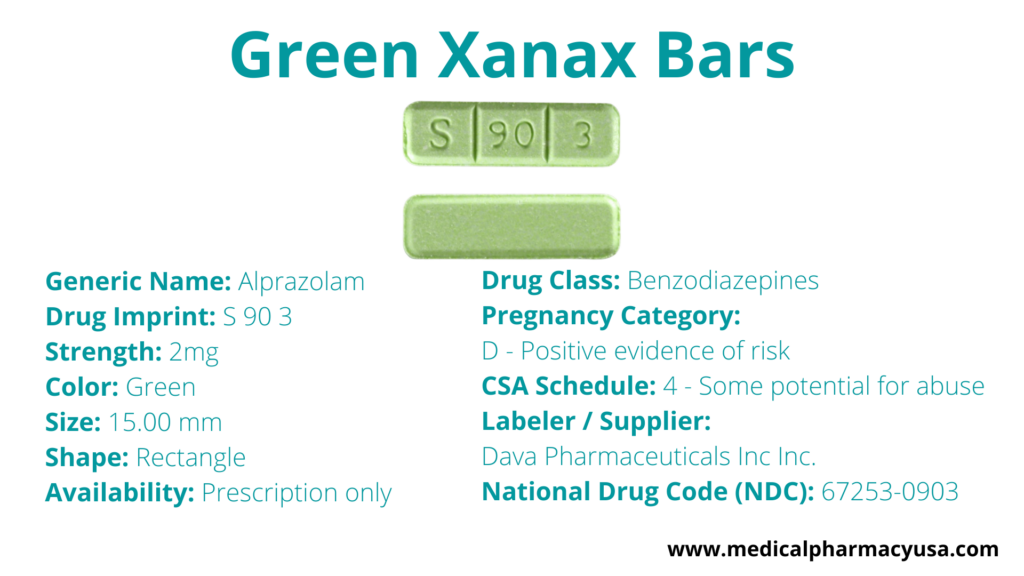 Green Xanax Bars

S 90 3

Generic Name: Alprazolam
Drug Imprint: S 90 3
Strength: 2mg
Color: Green
Size: 15.00 mm
Shape: Rectangle
Availability: Prescription only

Drug Class: Benzodiazepines
Pregnancy Category:
D - Positive evidence of risk
CSA Schedule: 4 - Some potential for abuse
Labeler / Supplier:
Dava Pharmaceuticals Inc Inc.
National Drug Code (NDC): 67253-0903

www.medicalpharmacyusa.com